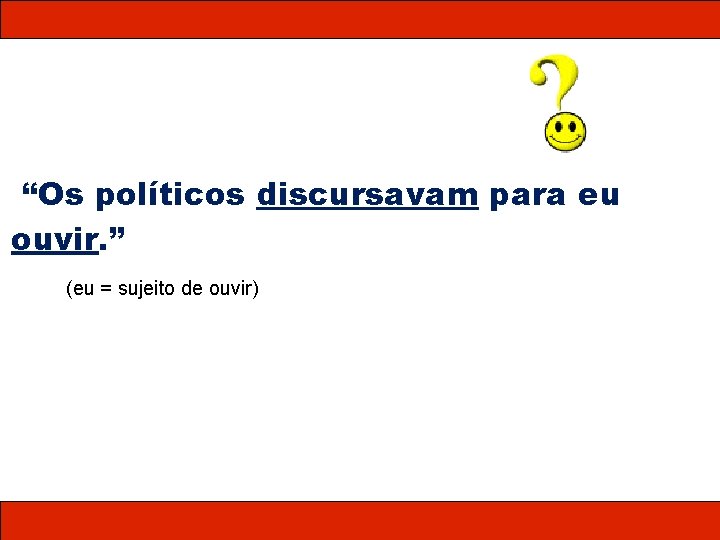 “Os políticos discursavam para eu ouvir.”

(eu = sujeito de ouvir)